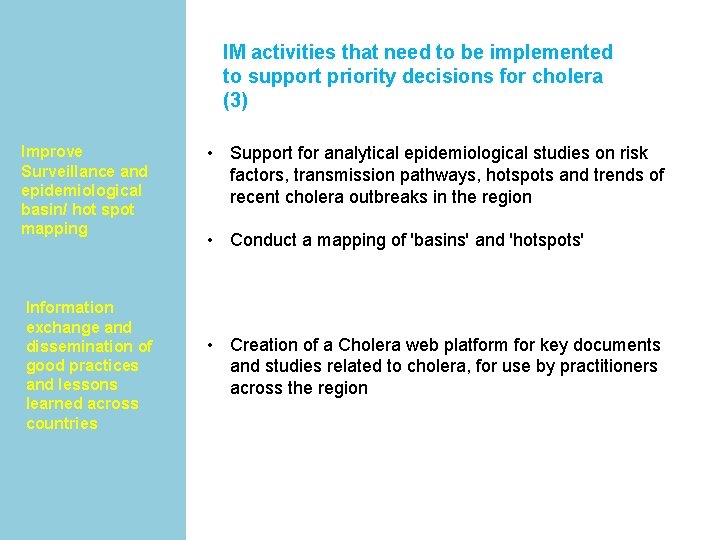 IM activities that need to be implemented to support priority decisions for cholera (3)

Improve Surveillance and epidemiological basin/ hot spot mapping

• Support for analytical epidemiological studies on risk factors, transmission pathways, hotspots and trends of recent cholera outbreaks in the region

• Conduct a mapping of 'basins' and 'hotspots'

Information exchange and dissemination of good practices and lessons learned across countries

• Creation of a Cholera web platform for key documents and studies related to cholera, for use by practitioners across the region